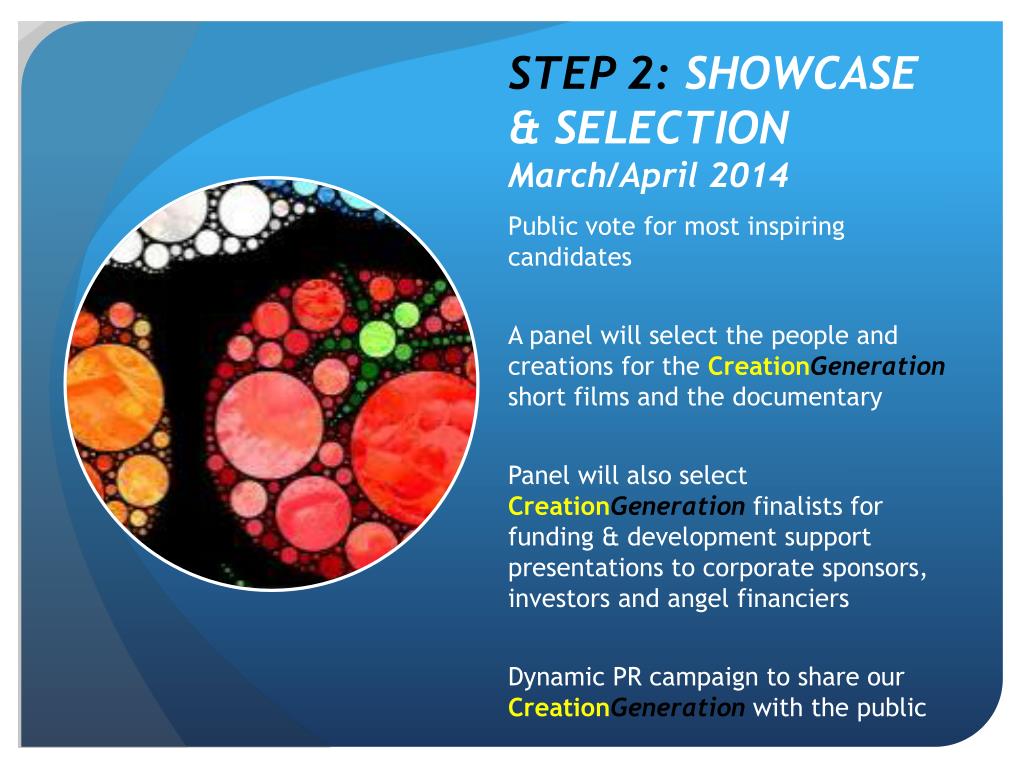 STEP 2: SHOWCASE & SELECTION
March/April 2014

Public vote for most inspiring candidates

A panel will select the people and creations for the CreationGeneration short films and the documentary

Panel will also select CreationGeneration finalists for funding & development support presentations to corporate sponsors, investors and angel financiers

Dynamic PR campaign to share our CreationGeneration with the public